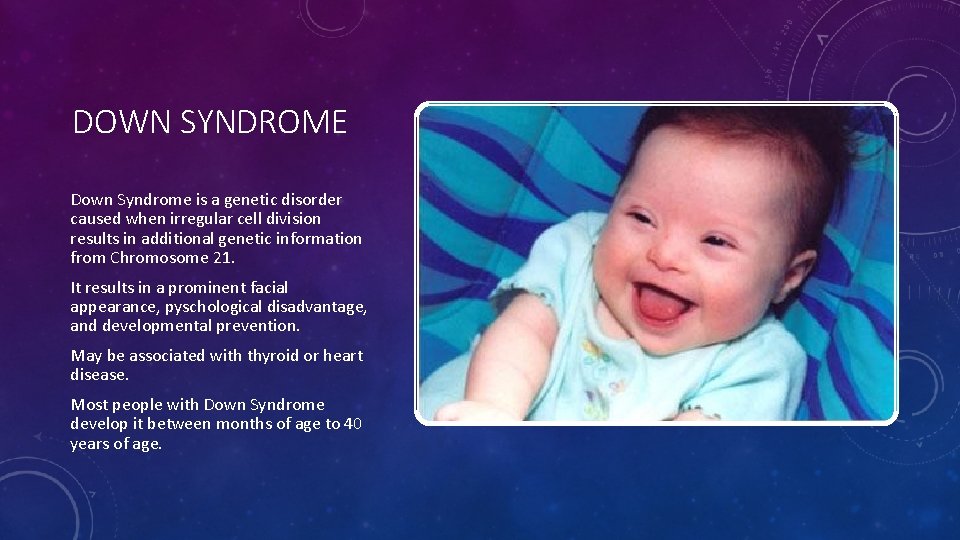 DOWN SYNDROME

Down Syndrome is a genetic disorder caused when irregular cell division results in additional genetic information from Chromosome 21.

It results in a prominent facial appearance, pyschological disadvantage, and developmental prevention.

May be associated with thyroid or heart disease.

Most people with Down Syndrome develop it between months of age to 40 years of age.